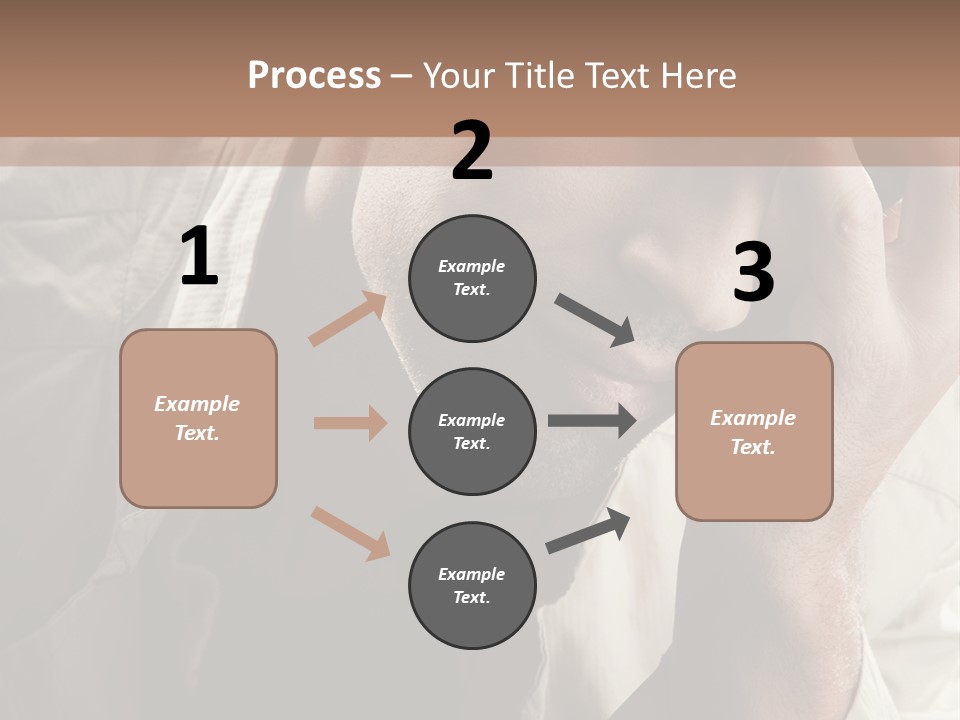 Process – Your Title Text Here

1

Example Text.

2

Example Text.

Example Text.

Example Text.

3

Example Text.